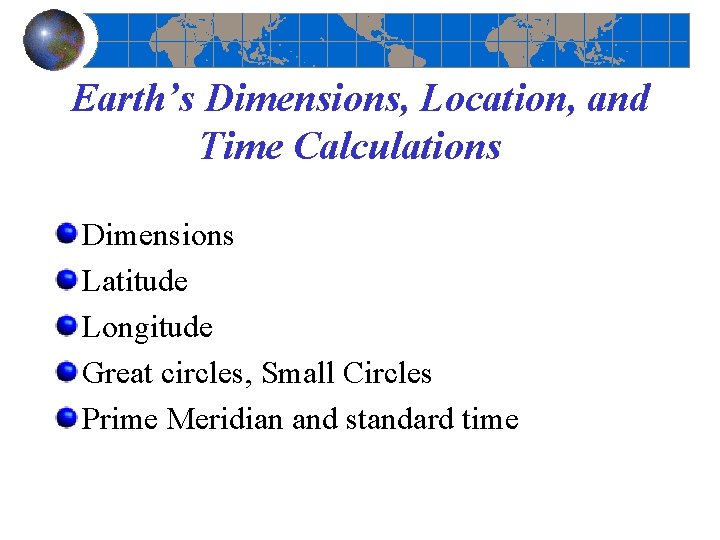 Earth’s Dimensions, Location, and Time Calculations

Dimensions
Latitude
Longitude
Great circles, Small Circles
Prime Meridian and standard time